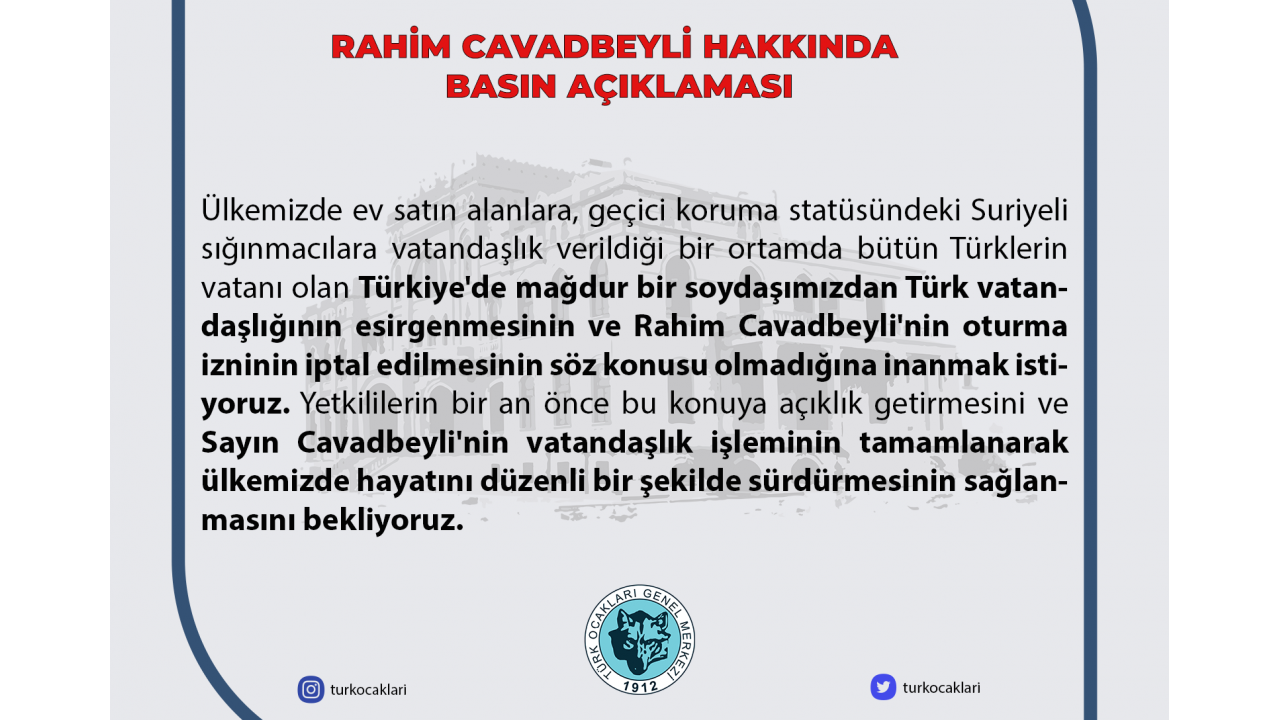 RAHİM CAVADBEYLİ HAKKINDA BASIN AÇIKLAMASI

Ülkemizde ev satın alanlara, geçici koruma statüsündeki Suriyeli sığınmacılara vatandaşlık verildiği bir ortamda bütün Türklerin vatanı olan Türkiye'de mağdur bir soydaşımızdan Türk vatandaşlığının esirgenmesinin ve Rahim Cavadbeyli'nin oturma izninin iptal edilmesinin söz konusu olmadığına inanmak istiyoruz. Yetkililerin bir an önce bu konuya açıklık getirmesini ve Sayın Cavadbeyli'nin vatandaşlık işleminin tamamlanarak ülkemizde hayatını düzenli bir şekilde sürdürmesinin sağlanmasını bekliyoruz.

TÜRK OCAKLARI GENEL MERKEZİ 1912

turkocaklari

turkocaklari